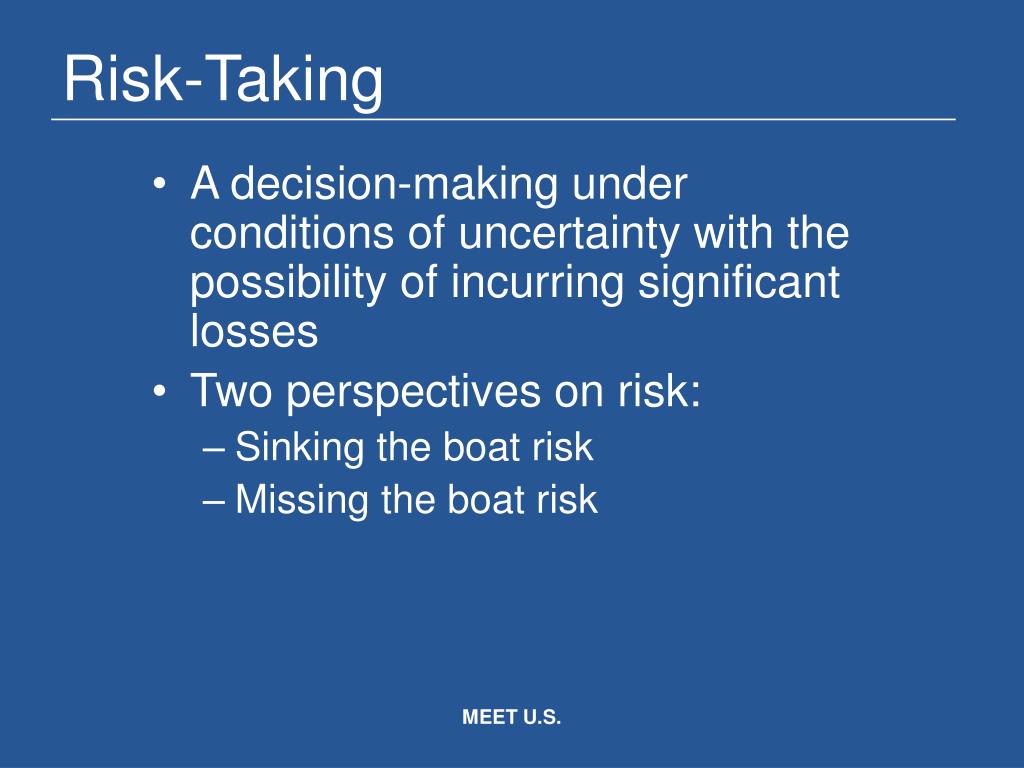 Risk-Taking

• A decision-making under conditions of uncertainty with the possibility of incurring significant losses
• Two perspectives on risk:
– Sinking the boat risk
– Missing the boat risk

MEET U.S.